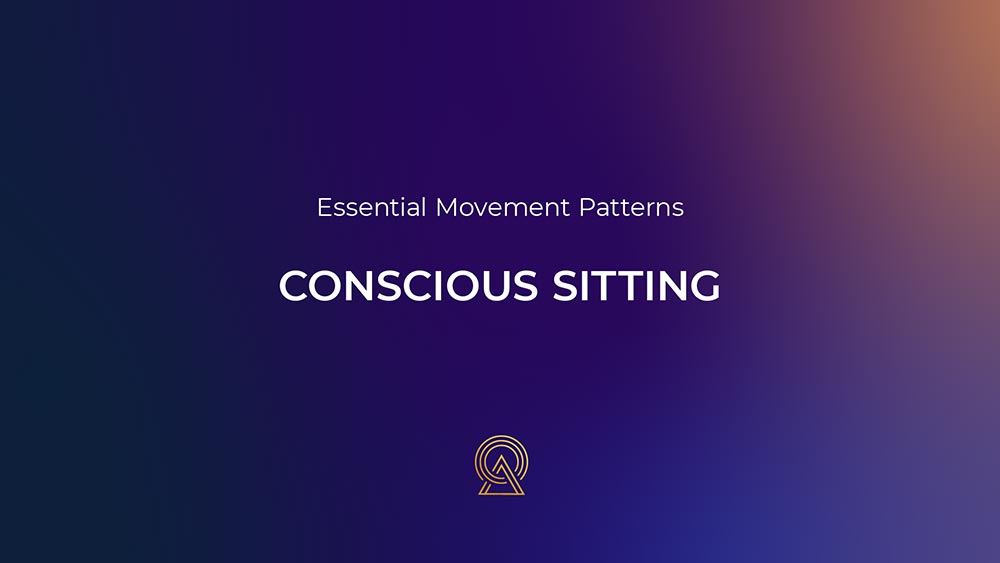 Essential Movement Patterns

CONSCIOUS SITTING